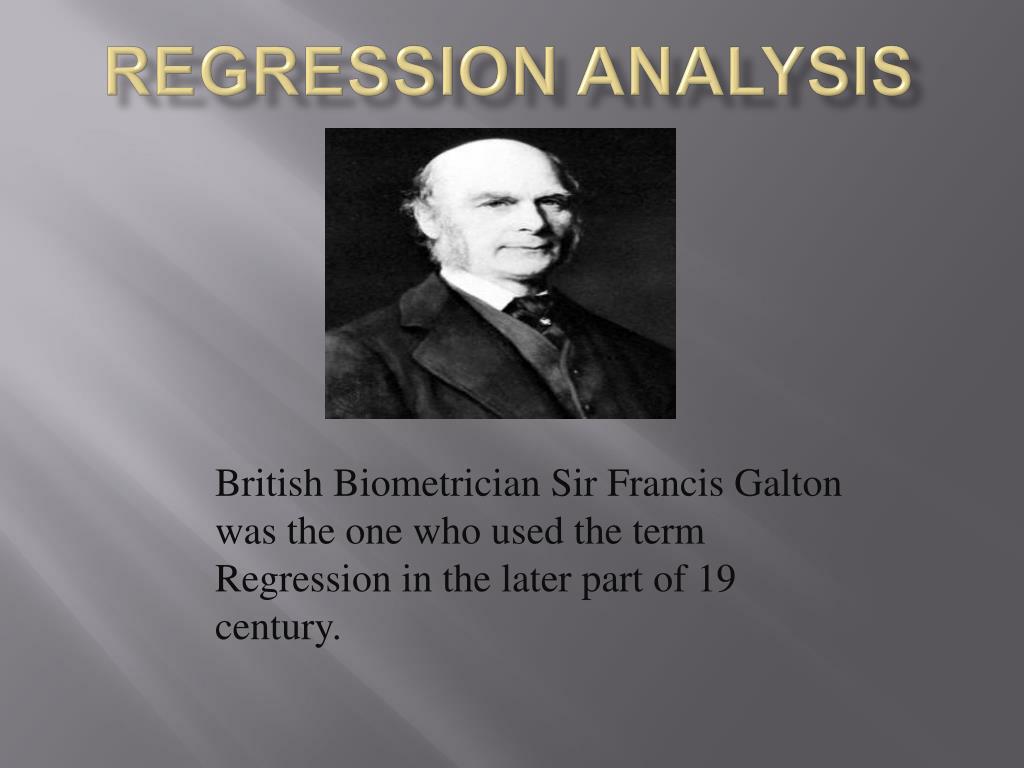 REGRESSION ANALYSIS

British Biometrician Sir Francis Galton was the one who used the term Regression in the later part of 19 century.